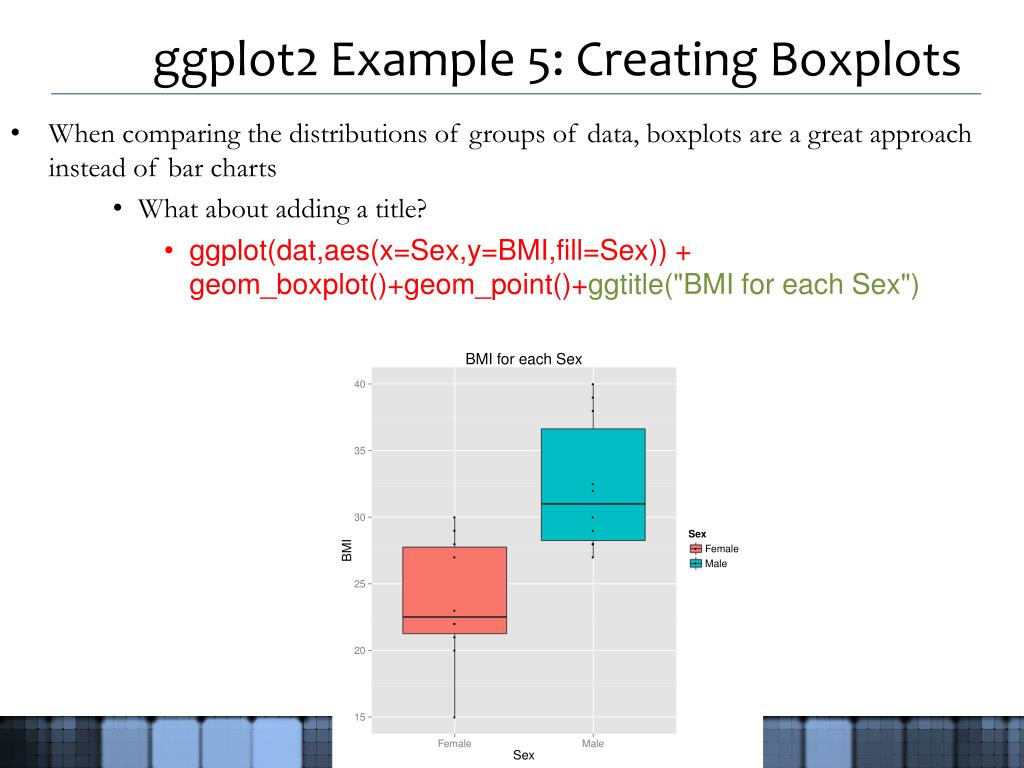 ggplot2 Example 5: Creating Boxplots

• When comparing the distributions of groups of data, boxplots are a great approach instead of bar charts

• What about adding a title?

• ggplot(dat,aes(x=Sex,y=BMI,fill=Sex)) + geom_boxplot()+geom_point()+ggtitle("BMI for each Sex")

BMI for each Sex

40
35
30
25
20
15

BMI

Female
Male

Sex

Sex
Female
Male